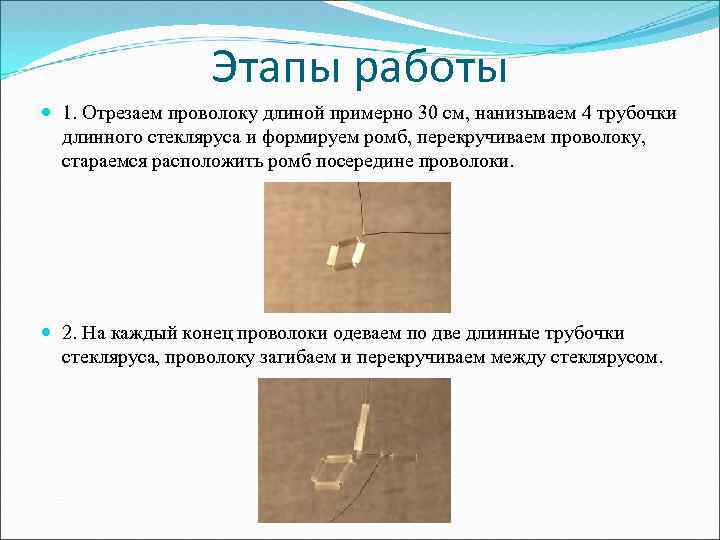 Этапы работы

1. Отрезаем проволоку длиной примерно 30 см, нанизываем 4 трубочки длинного стекляруса и формируем ромб, перекручиваем проволоку, стараемся расположить ромб посередине проволоки.

2. На каждый конец проволоки одеваем по две длинные трубочки стекляруса, проволоку загибаем и перекручиваем между стеклярусом.